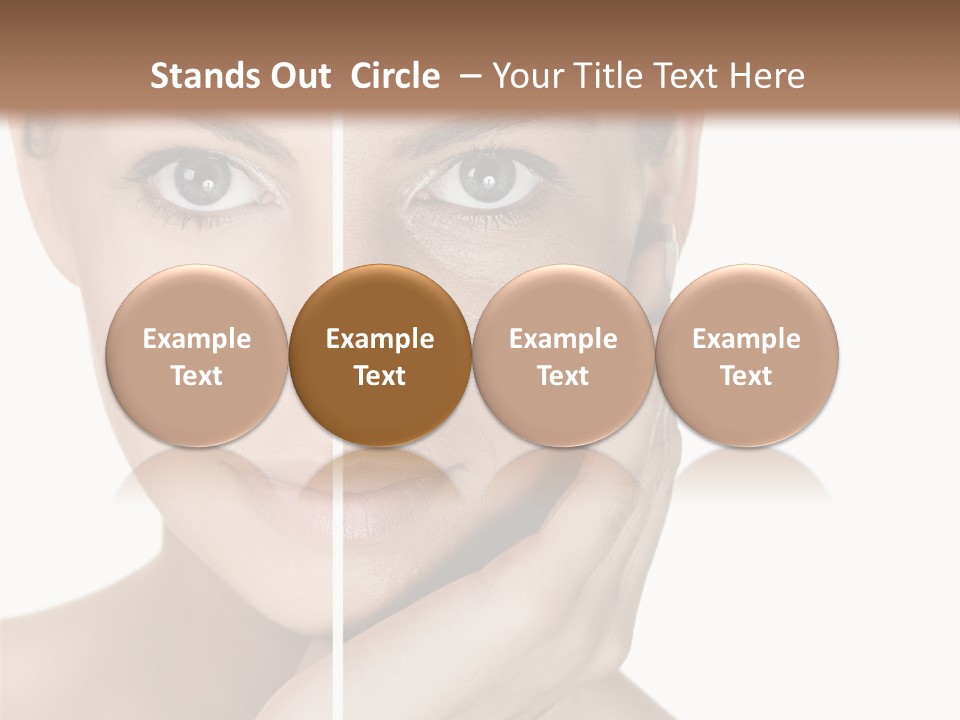 Stands Out Circle – Your Title Text Here

Example Text

Example Text

Example Text

Example Text